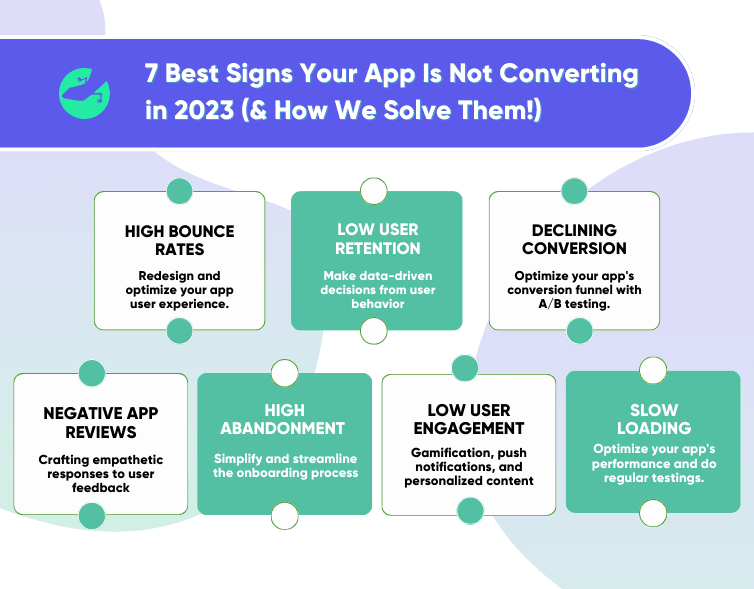 7 Best Signs Your App Is Not Converting in 2023 (& How We Solve Them!)

HIGH BOUNCE RATES

Redesign and optimize your app user experience.

LOW USER RETENTION

Make data-driven decisions from user behavior

DECLINING CONVERSION

Optimize your app's conversion funnel with A/B testing.

NEGATIVE APP REVIEWS

Crafting empathetic responses to user feedback

HIGH ABANDONMENT

Simplify and streamline the onboarding process

LOW USER ENGAGEMENT

Gamification, push notifications, and personalized content

SLOW LOADING

Optimize your app's performance and do regular testings.